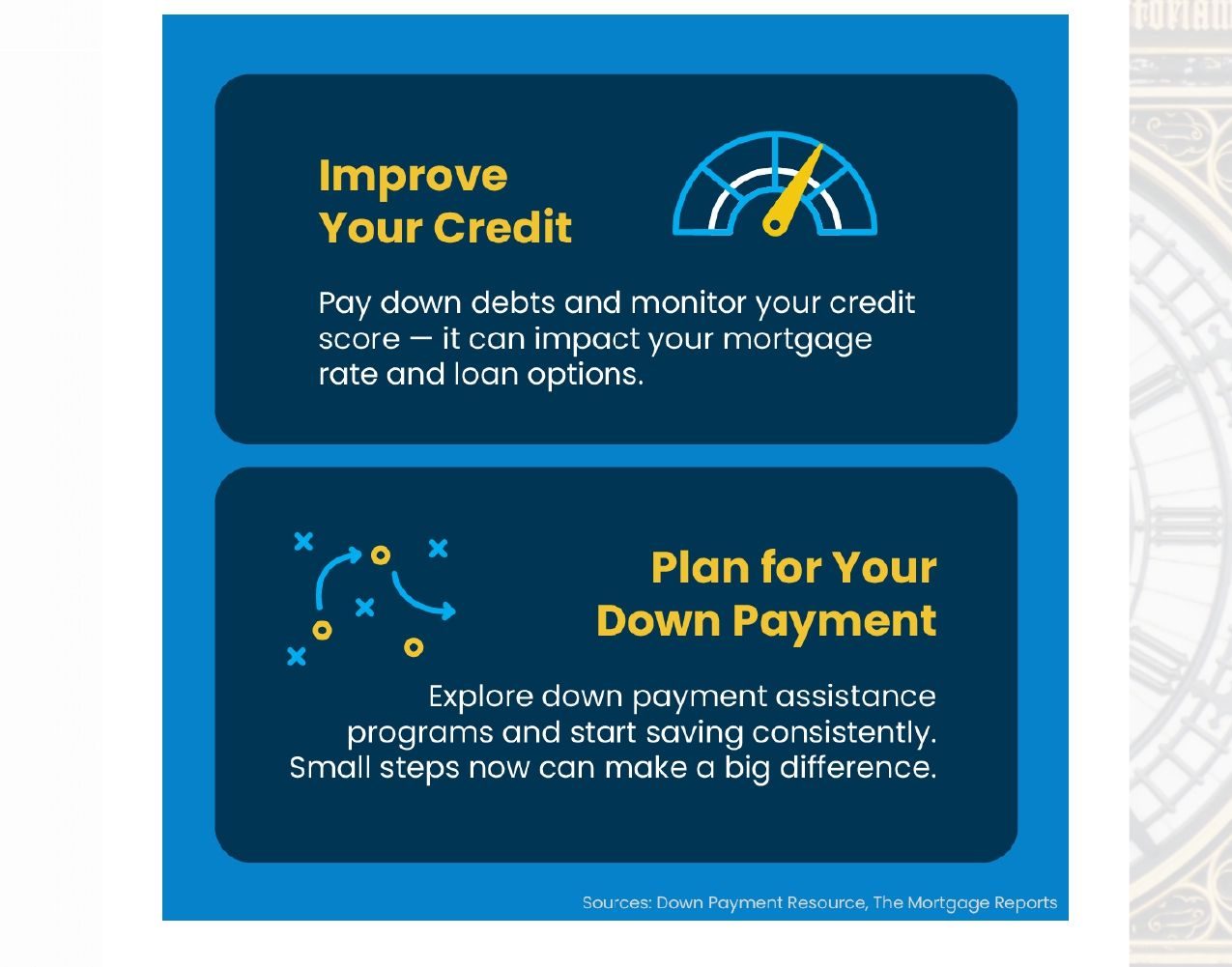 Improve Your Credit

Pay down debts and monitor your credit score — it can impact your mortgage rate and loan options.

Plan for Your Down Payment

Explore down payment assistance programs and start saving consistently. Small steps now can make a big difference.

Sources: Down Payment Resource, The Mortgage Reports